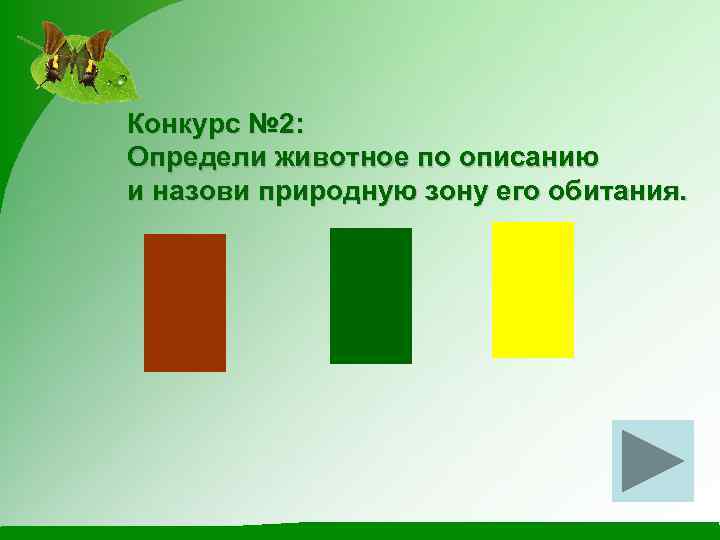 Конкурс №2:
Определи животное по описанию
и назови природную зону его обитания.